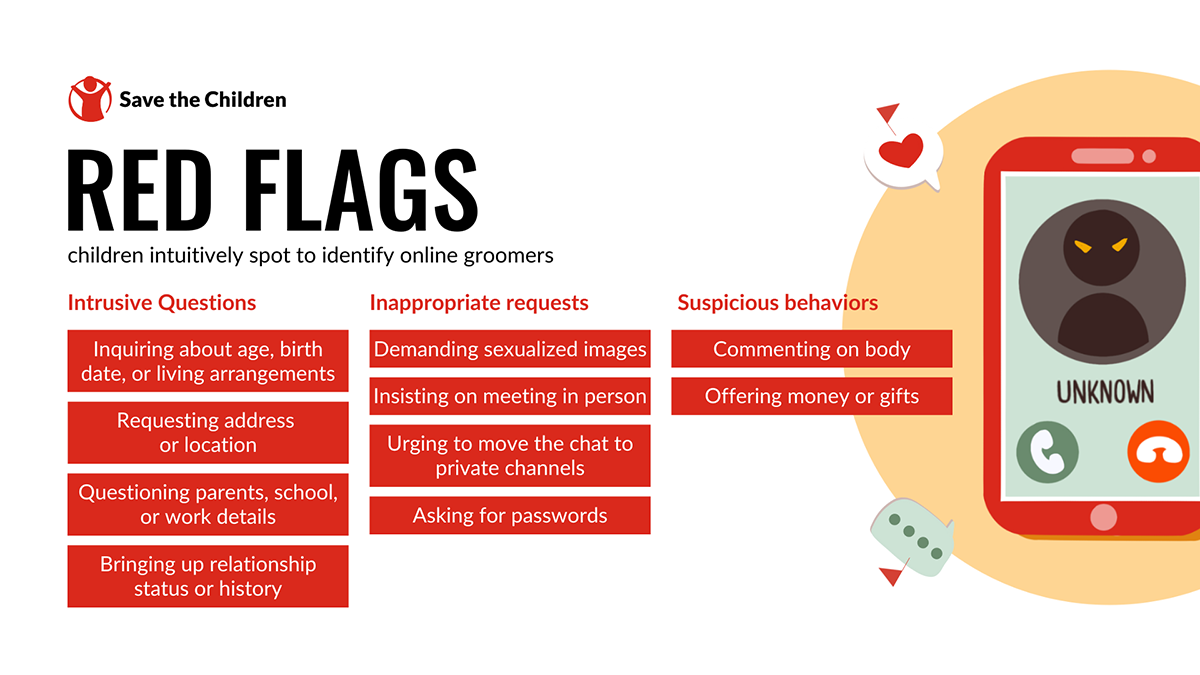 Save the Children

RED FLAGS

children intuitively spot to identify online groomers

Intrusive Questions

Inquiring about age, birth date, or living arrangements

Requesting address or location

Questioning parents, school, or work details

Bringing up relationship status or history

Inappropriate requests

Demanding sexualized images

Insisting on meeting in person

Urging to move the chat to private channels

Asking for passwords

Suspicious behaviors

Commenting on body

Offering money or gifts

UNKNOWN